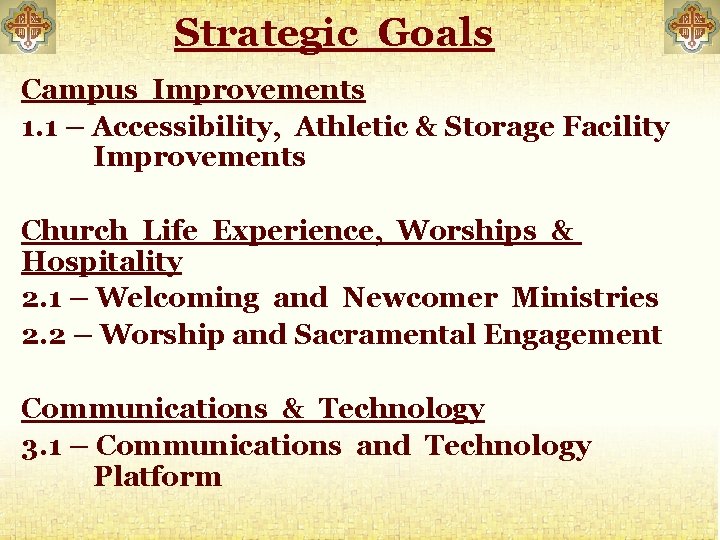 Strategic Goals

Campus Improvements
1.1 – Accessibility, Athletic & Storage Facility Improvements

Church Life Experience, Worships & Hospitality
2.1 – Welcoming and Newcomer Ministries
2.2 – Worship and Sacramental Engagement

Communications & Technology
3.1 – Communications and Technology Platform